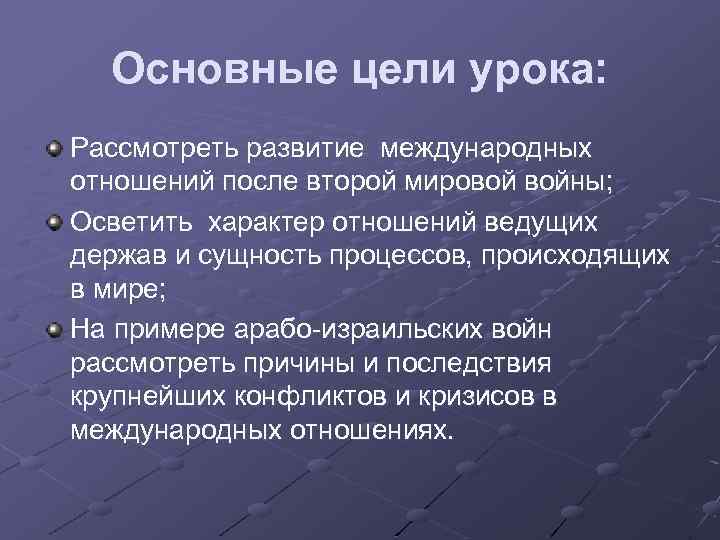 Основные цели урока:

Рассмотреть развитие международных отношений после второй мировой войны;

Осветить характер отношений ведущих держав и сущность процессов, происходящих в мире;

На примере арабо-израильских войн рассмотреть причины и последствия крупнейших конфликтов и кризисов в международных отношениях.